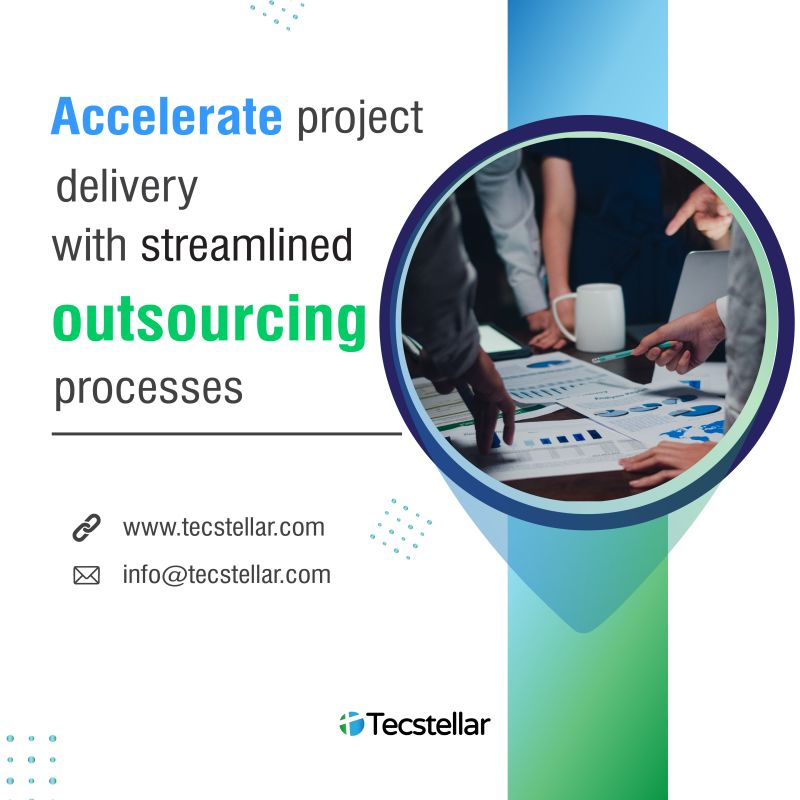 Accelerate project delivery with streamlined outsourcing processes

www.tecstellar.com

info@tecstellar.com

Tecstellar